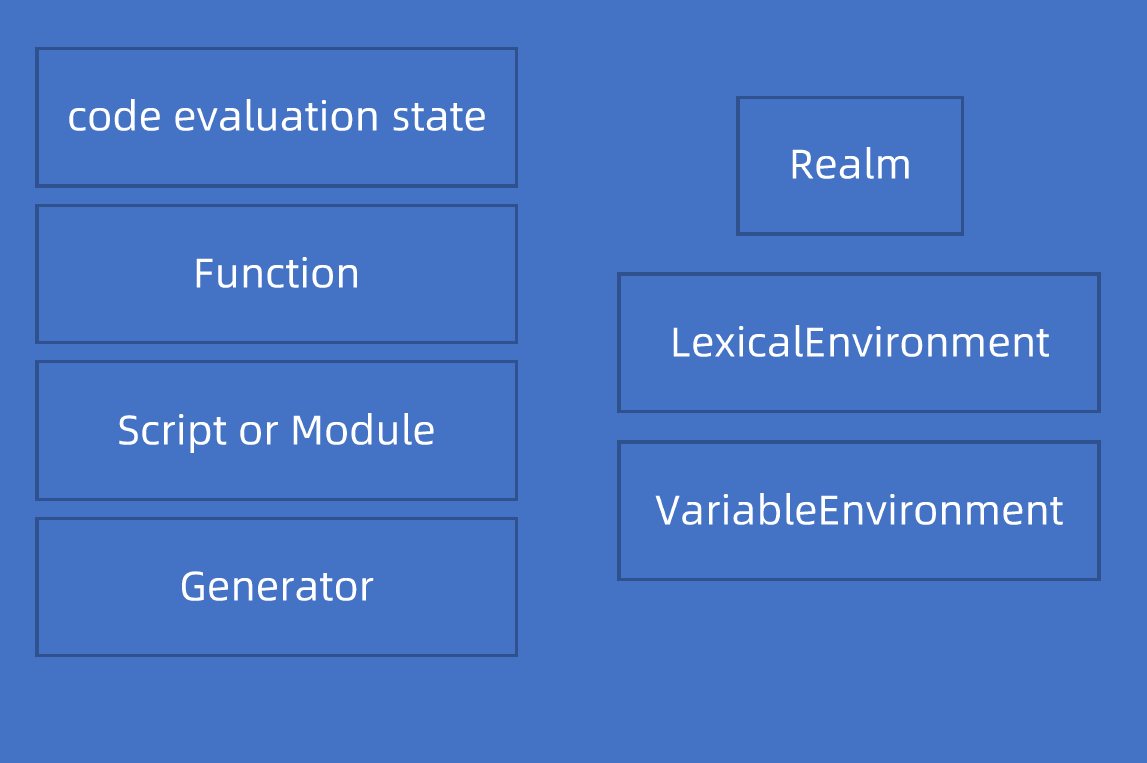 code evaluation state

Function

Script or Module

Generator

Realm

LexicalEnvironment

VariableEnvironment